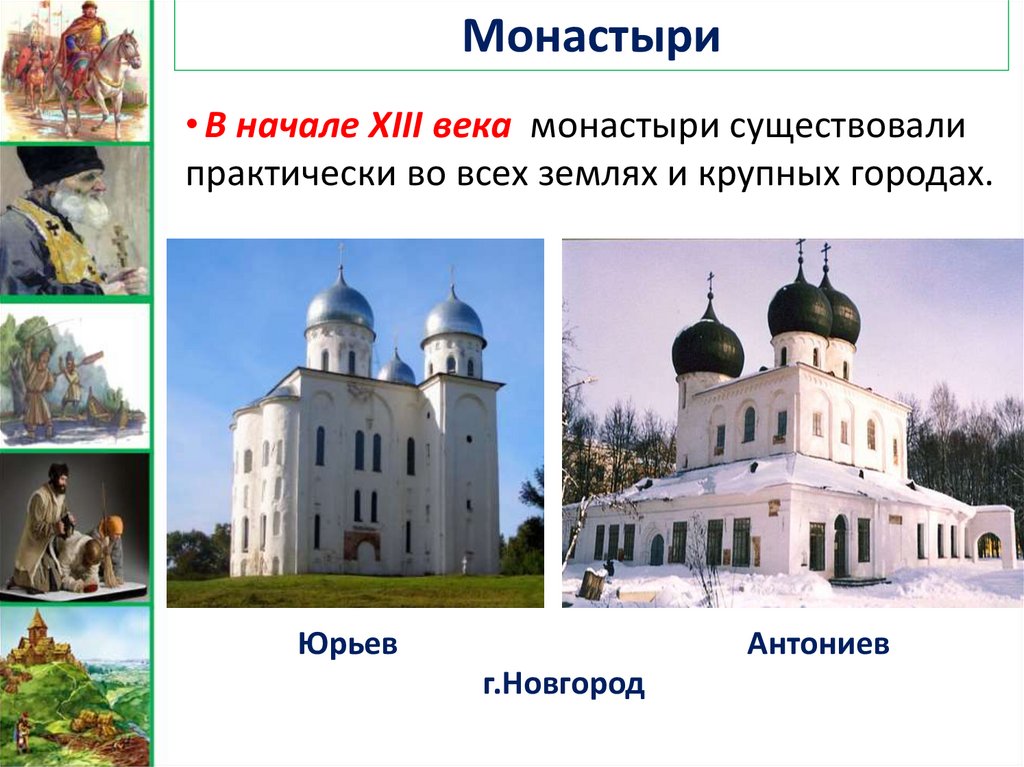 Монастыри

• В начале XIII века монастыри существовали практически во всех землях и крупных городах.

Юрьев

Антониев

г.Новгород